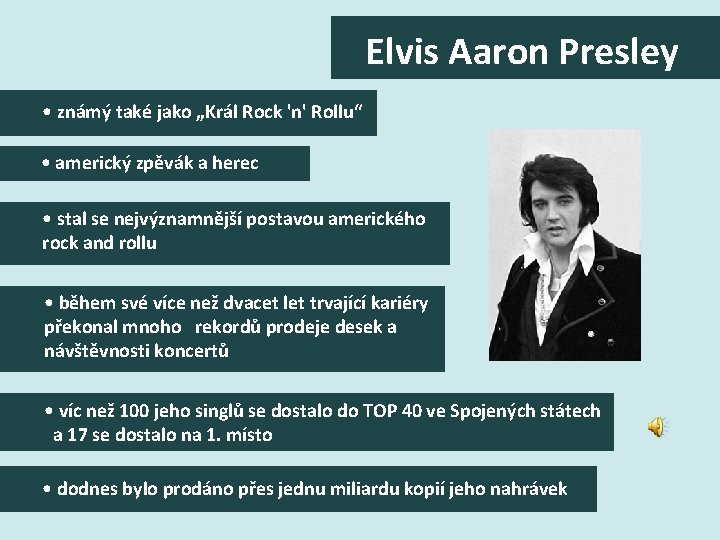 Elvis Aaron Presley

• známý také jako „Král Rock 'n' Rollu“

• americký zpěvák a herec

• stal se nejvýznamnější postavou amerického rock and rollu

• během své více než dvacet let trvající kariéry překonal mnoho rekordů prodeje desek a návštěvnosti koncertů

• víc než 100 jeho singlů se dostalo do TOP 40 ve Spojených státech a 17 se dostalo na 1. místo

• dodnes bylo prodáno přes jednu miliardu kopií jeho nahrávek